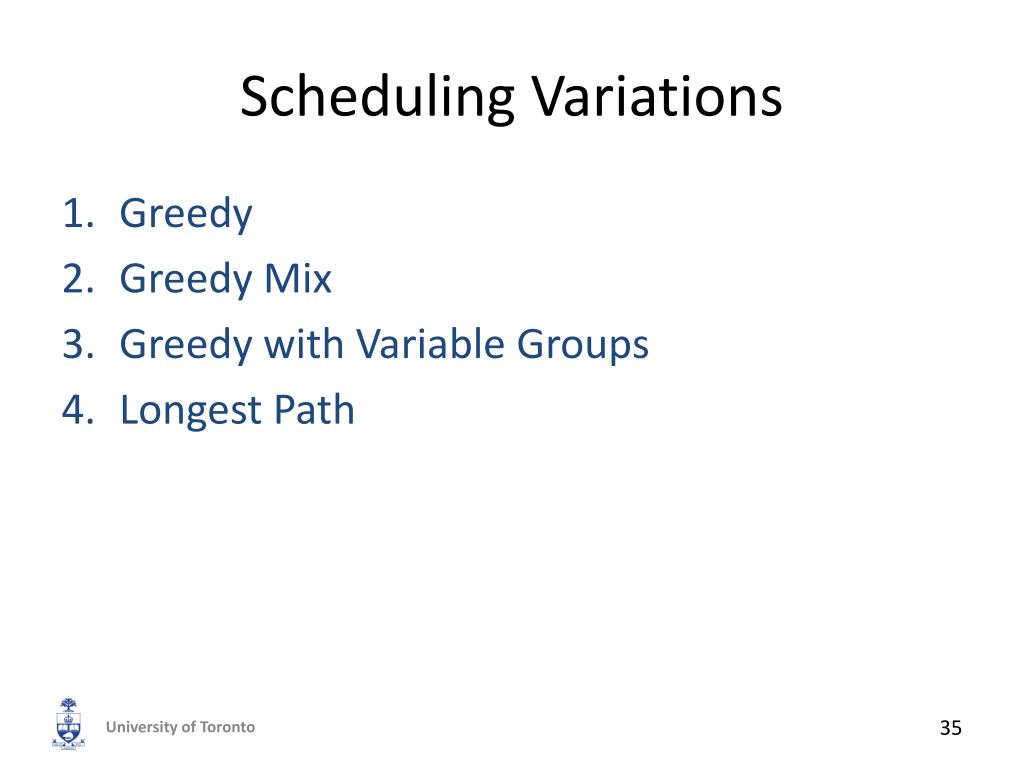 Scheduling Variations

1. Greedy
2. Greedy Mix
3. Greedy with Variable Groups
4. Longest Path

University of Toronto

35